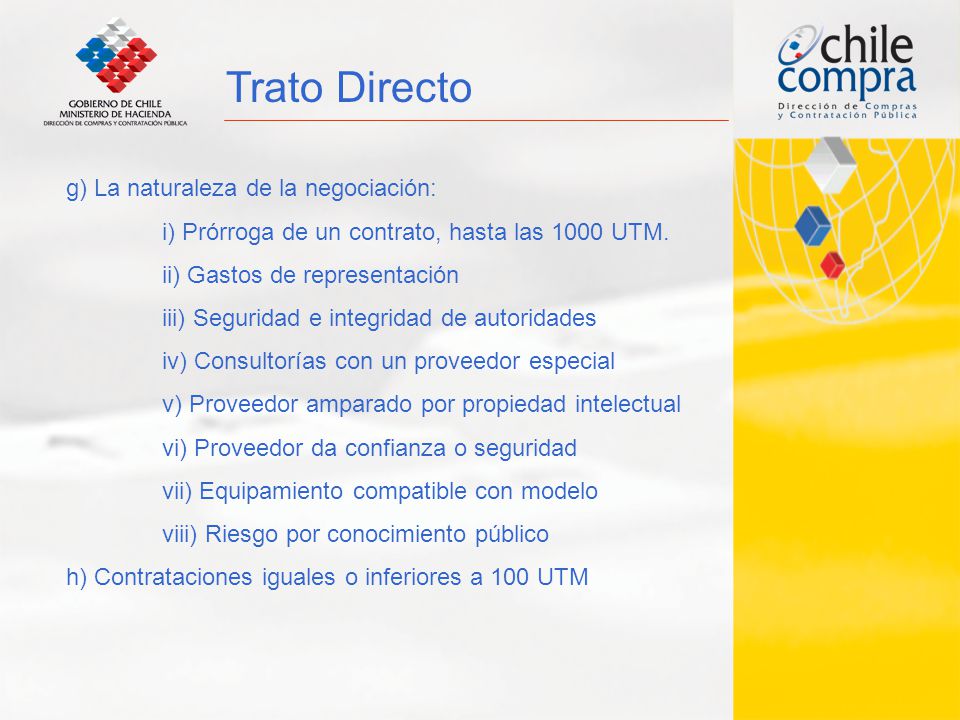 GOBIERNO DE CHILE
MINISTERIO DE HACIENDA
DIRECCIÓN DE COMPRAS Y CONTRATACIÓN PÚBLICA

Trato Directo

chile compra
Dirección de Compras y Contratación Pública

g) La naturaleza de la negociación:

i) Prórroga de un contrato, hasta las 1000 UTM.

ii) Gastos de representación

iii) Seguridad e integridad de autoridades

iv) Consultorías con un proveedor especial

v) Proveedor amparado por propiedad intelectual

vi) Proveedor da confianza o seguridad

vii) Equipamiento compatible con modelo

viii) Riesgo por conocimiento público

h) Contrataciones iguales o inferiores a 100 UTM